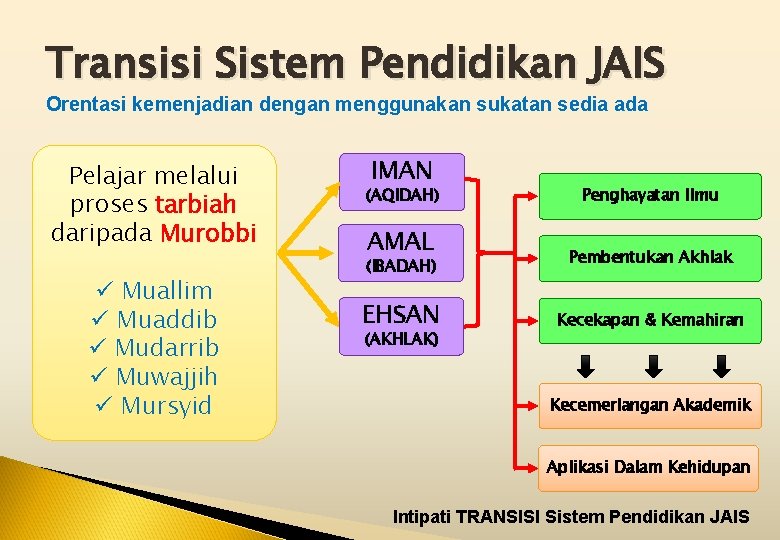 Transisi Sistem Pendidikan JAIS

Orentasi kemenjadian dengan menggunakan sukatan sedia ada

Pelajar melalui proses tarbiah daripada Murobbi

✓ Muallim
✓ Muaddib
✓ Mudarrib
✓ Muwajjih
✓ Mursyid

IMAN
(AQIDAH)

AMAL
(IBADAH)

EHSAN
(AKHLAK)

Penghayatan Ilmu

Pembentukan Akhlak

Kecekapan & Kemahiran

Kecemerlangan Akademik

Aplikasi Dalam Kehidupan

Intipati TRANSISI Sistem Pendidikan JAIS